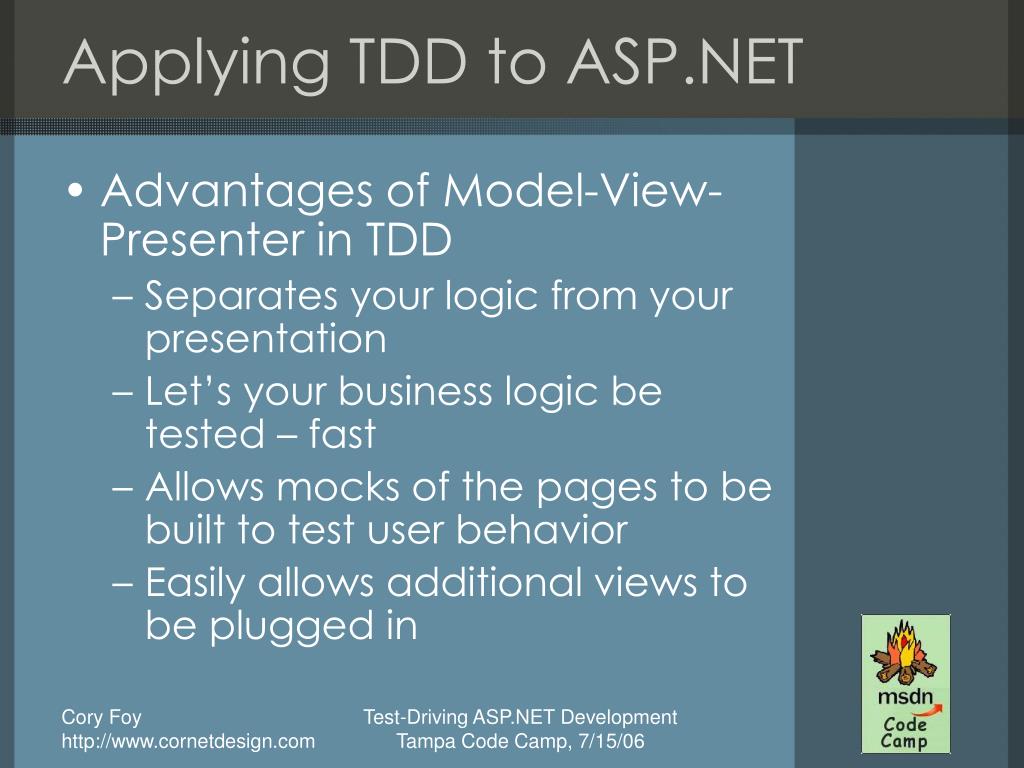 Applying TDD to ASP.NET

• Advantages of Model-View-Presenter in TDD
– Separates your logic from your presentation
– Let’s your business logic be tested – fast
– Allows mocks of the pages to be built to test user behavior
– Easily allows additional views to be plugged in

msdn
Code
Camp

Cory Foy
http://www.cornetdesign.com

Test-Driving ASP.NET Development
Tampa Code Camp, 7/15/06